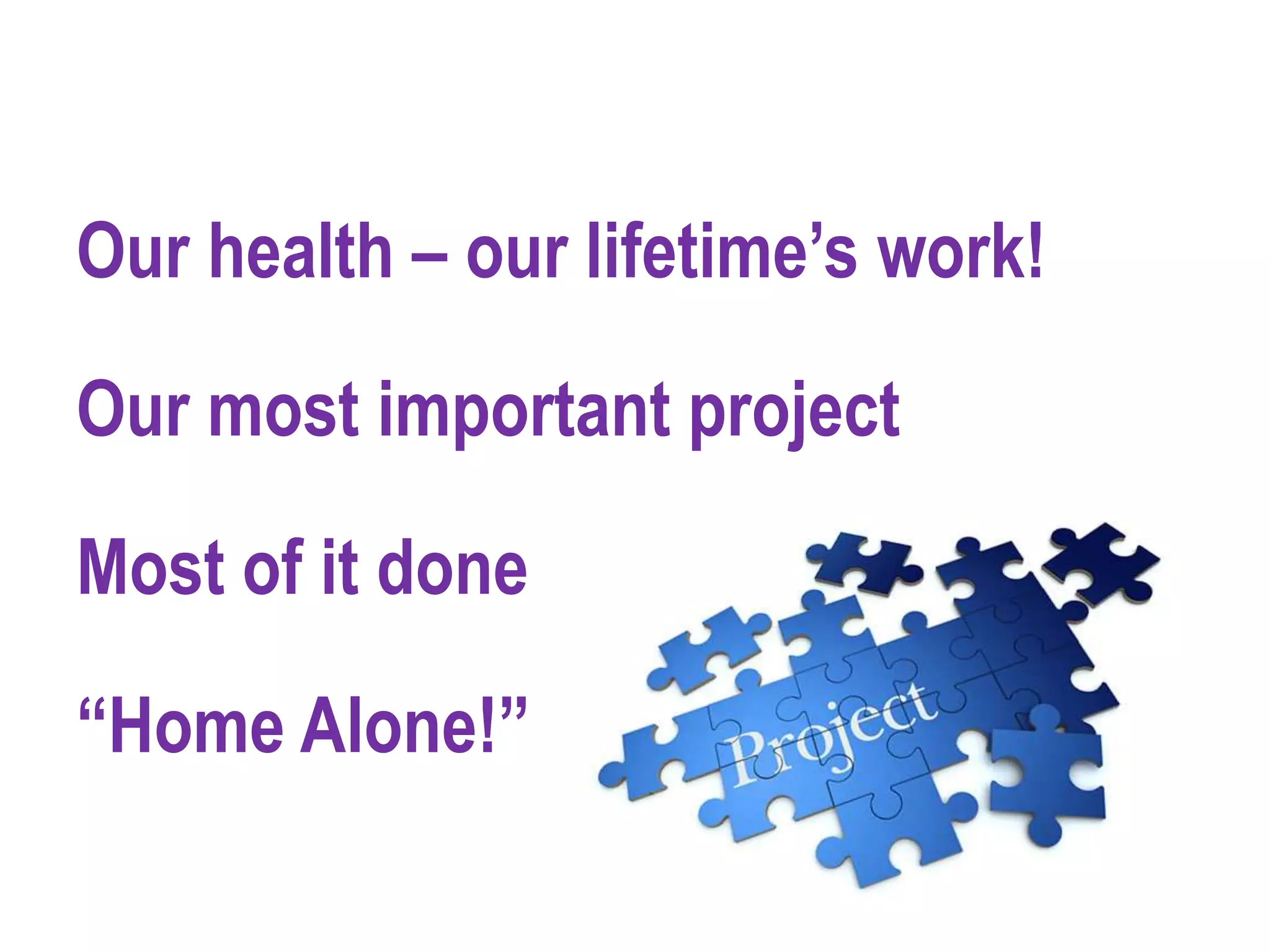 Our health – our lifetime’s work!

Our most important project

Most of it done

“Home Alone!”

Project